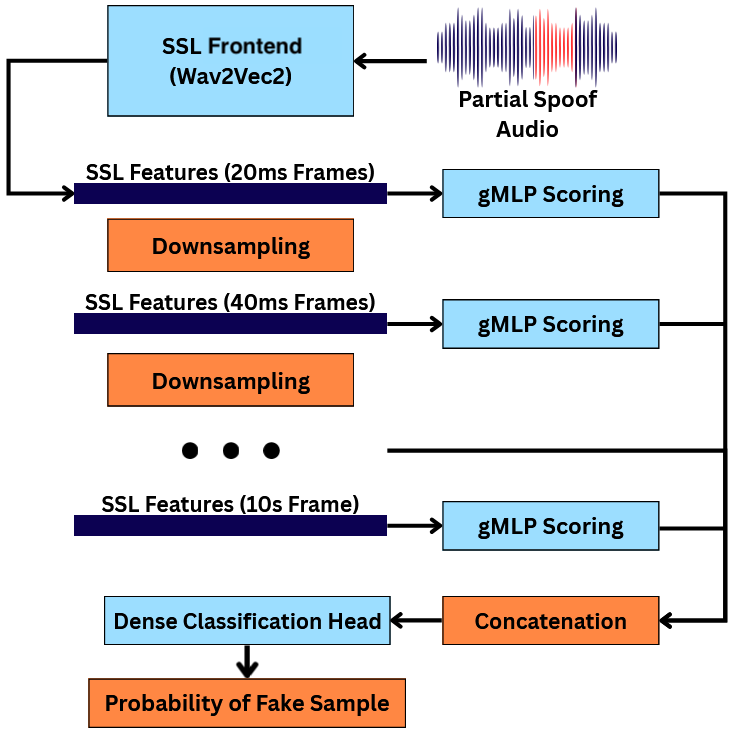 SSL Frontend
(Wav2Vec2)

Partial Spoof
Audio

SSL Features (20ms Frames)

gMLP Scoring

Downsampling

SSL Features (40ms Frames)

gMLP Scoring

Downsampling

• • •

SSL Features (10s Frame)

gMLP Scoring

Dense Classification Head

Concatenation

Probability of Fake Sample